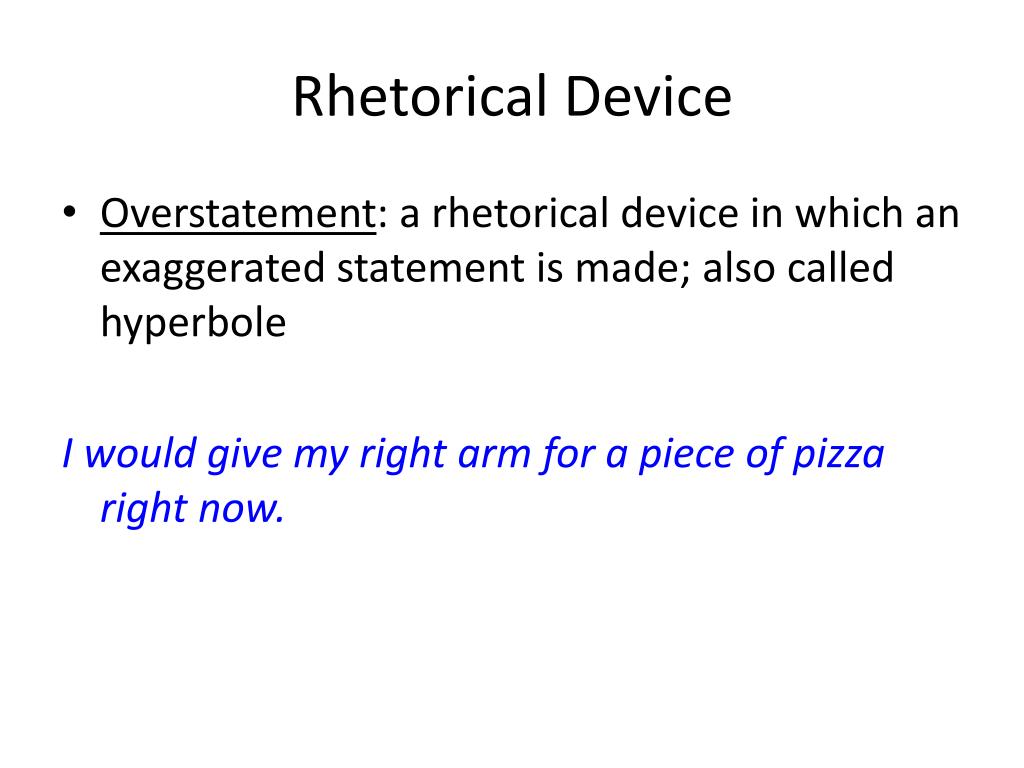 Rhetorical Device

• Overstatement: a rhetorical device in which an exaggerated statement is made; also called hyperbole

I would give my right arm for a piece of pizza right now.